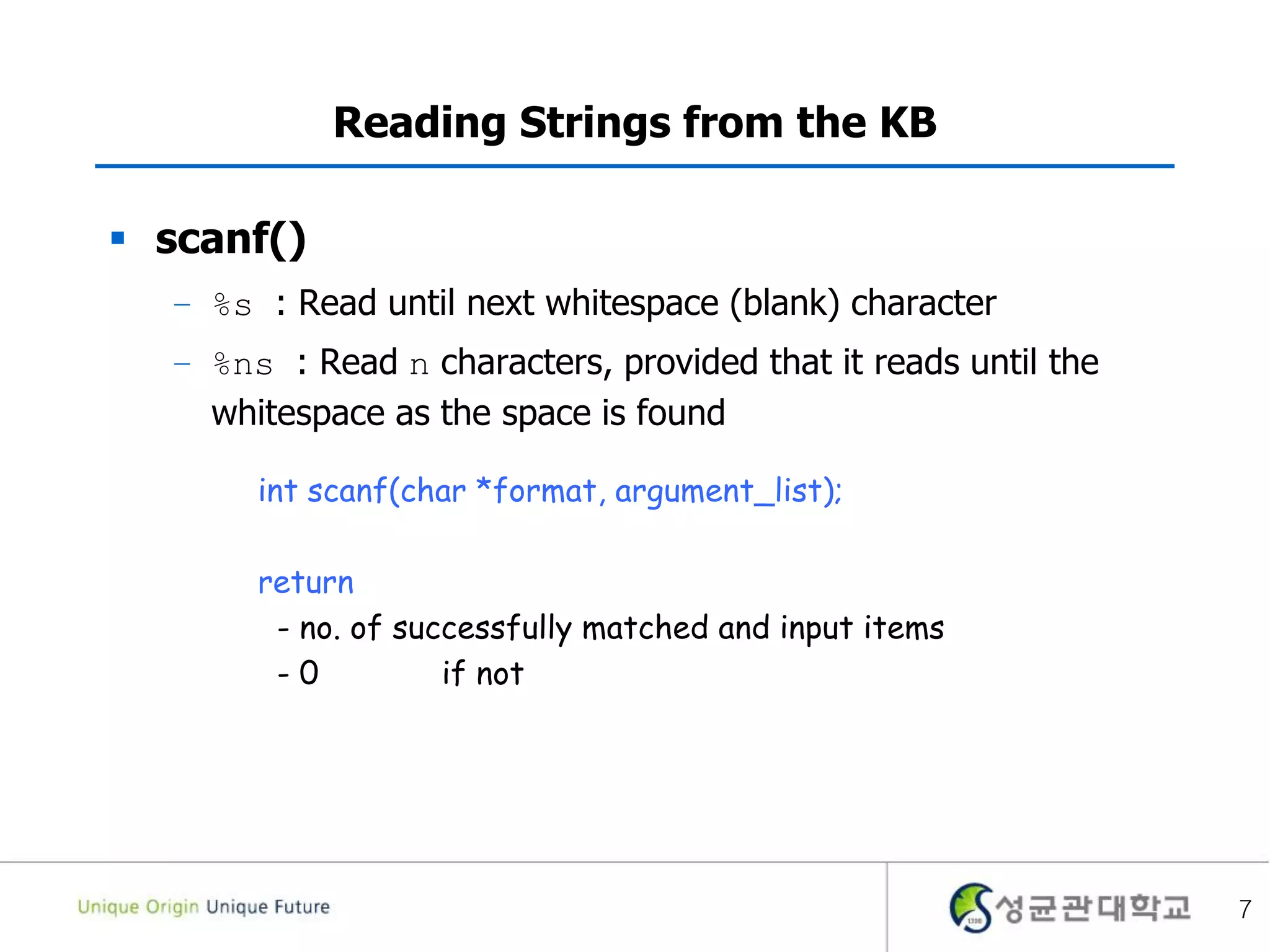 Reading Strings from the KB

▪ scanf()

– %s : Read until next whitespace (blank) character

– %ns : Read n characters, provided that it reads until the whitespace as the space is found

int scanf(char *format, argument_list);

return
- no. of successfully matched and input items
- 0 if not

Unique Origin Unique Future

성균관대학교

7